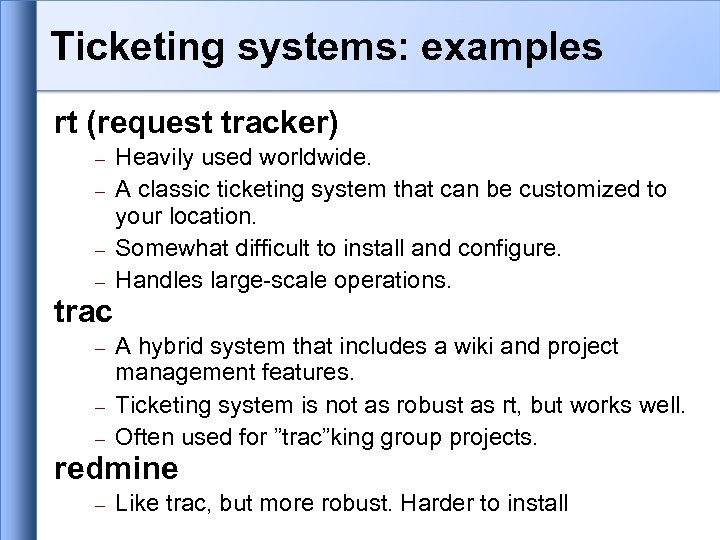 Ticketing systems: examples

rt (request tracker)

– Heavily used worldwide.
– A classic ticketing system that can be customized to your location.
– Somewhat difficult to install and configure.
– Handles large-scale operations.

trac

– A hybrid system that includes a wiki and project management features.
– Ticketing system is not as robust as rt, but works well.
– Often used for ”trac”king group projects.

redmine

– Like trac, but more robust. Harder to install